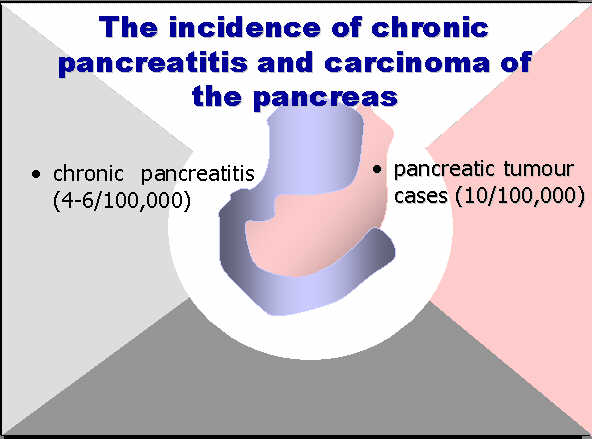 The incidence of chronic pancreatitis and carcinoma of the pancreas

• chronic pancreatitis (4-6/100,000)

• pancreatic tumour cases (10/100,000)